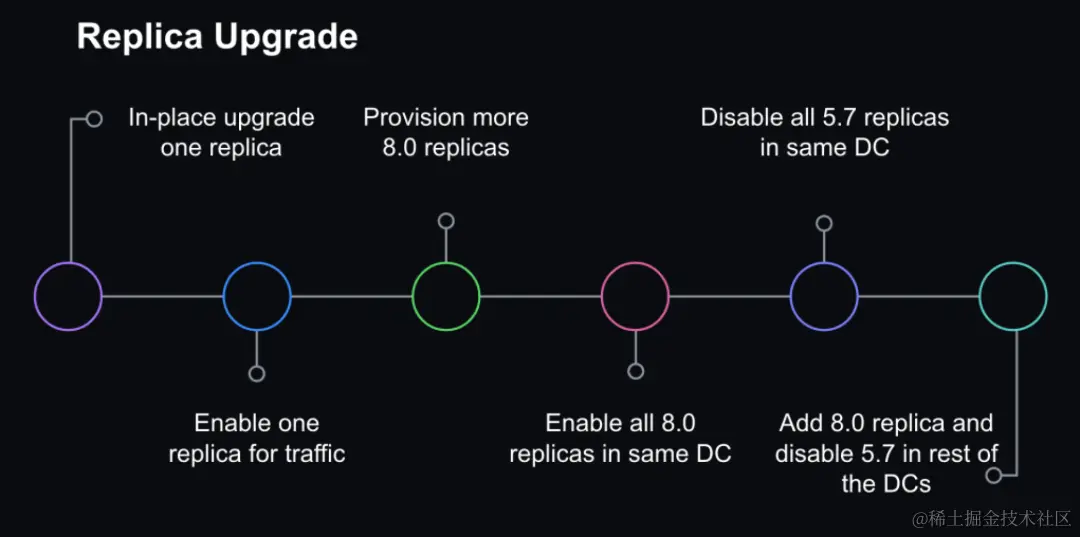 Replica Upgrade

In-place upgrade one replica

Enable one replica for traffic

Provision more 8.0 replicas

Enable all 8.0 replicas in same DC

Disable all 5.7 replicas in same DC

Add 8.0 replica and disable 5.7 in rest of the DCs

@稀土掘金技术社区